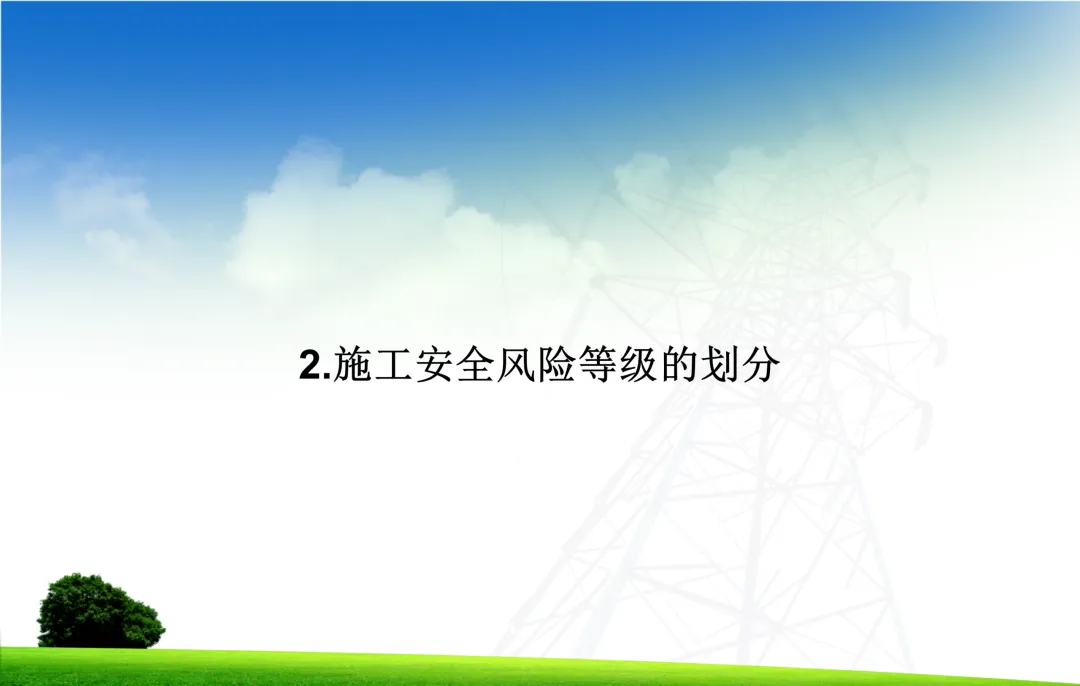 2.施工安全风险等级的划分